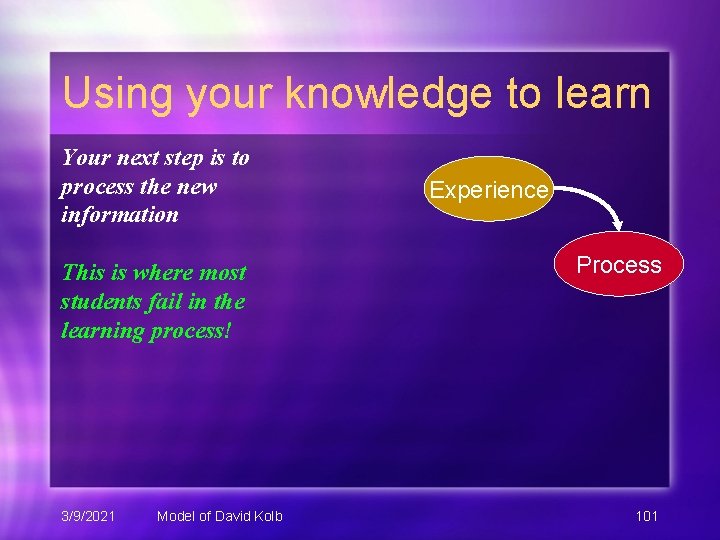 Using your knowledge to learn

Your next step is to process the new information

This is where most students fail in the learning process!

Experience

Process

3/9/2021 Model of David Kolb 101